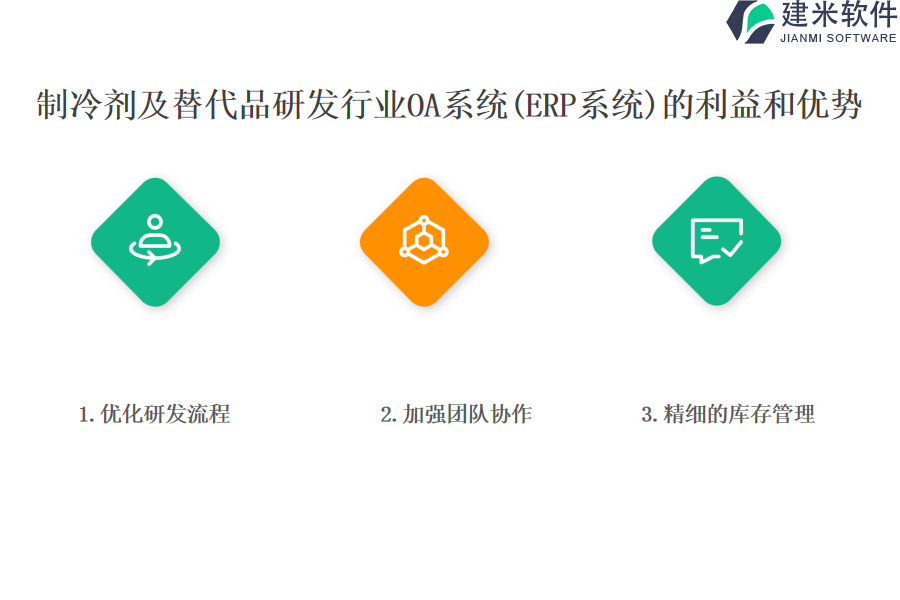 建米软件
JIANMI SOFTWARE

制冷剂及替代品研发行业OA系统(ERP系统)的利益和优势

1. 优化研发流程

2. 加强团队协作

3. 精细的库存管理